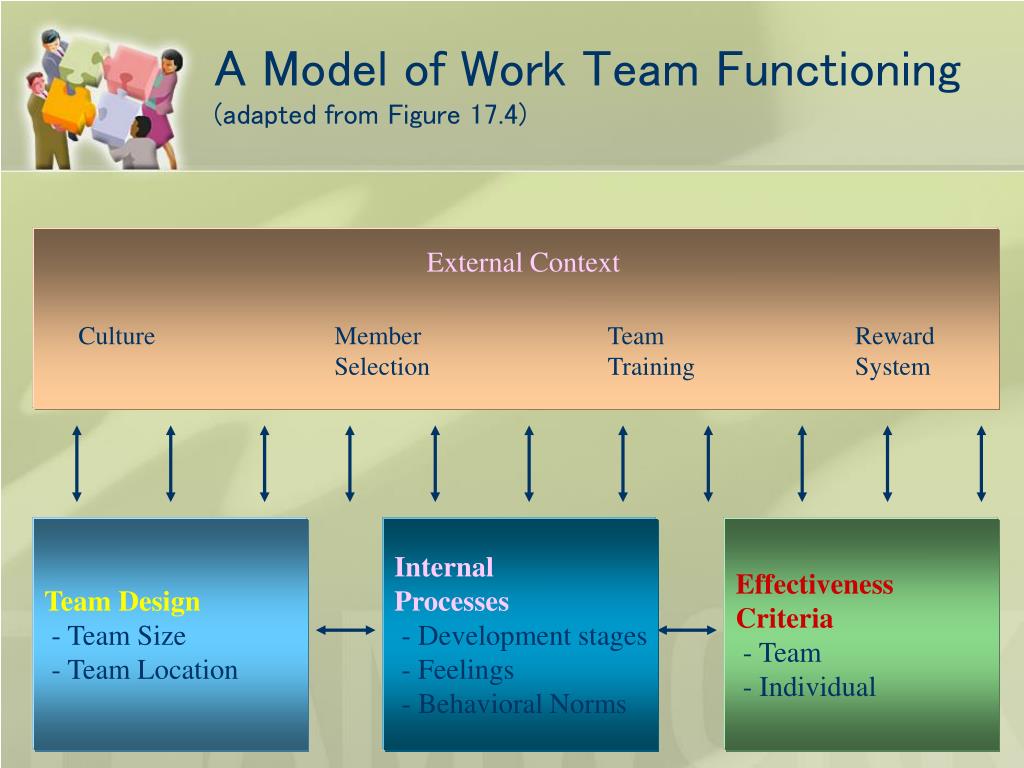 A Model of Work Team Functioning
(adapted from Figure 17.4)

External Context

Culture

Member Selection

Team Training

Reward System

Team Design
- Team Size
- Team Location

Internal Processes
- Development stages
- Feelings
- Behavioral Norms

Effectiveness Criteria
- Team
- Individual